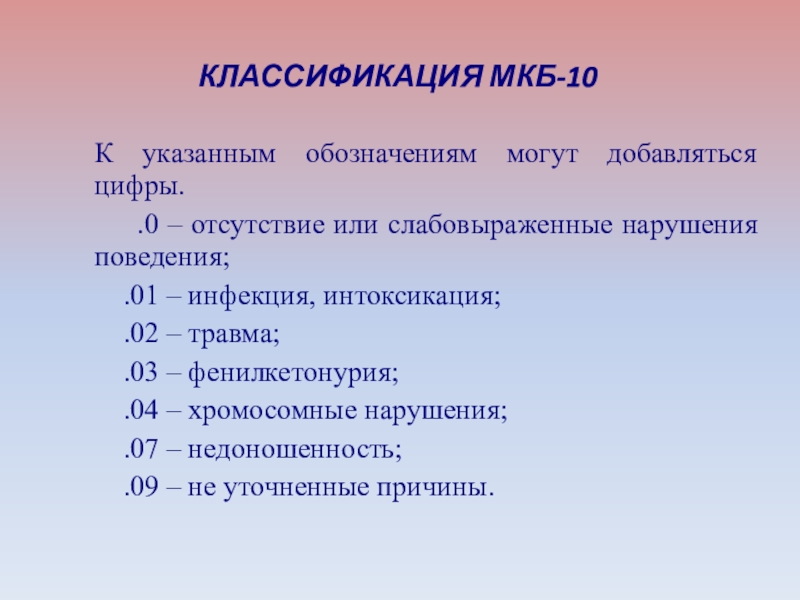 КЛАССИФИКАЦИЯ МКБ-10

К указанным обозначениям могут добавляться цифры.

.0 – отсутствие или слабовыраженные нарушения поведения;

.01 – инфекция, интоксикация;

.02 – травма;

.03 – фенилкетонурия;

.04 – хромосомные нарушения;

.07 – недоношенность;

.09 – не уточненные причины.